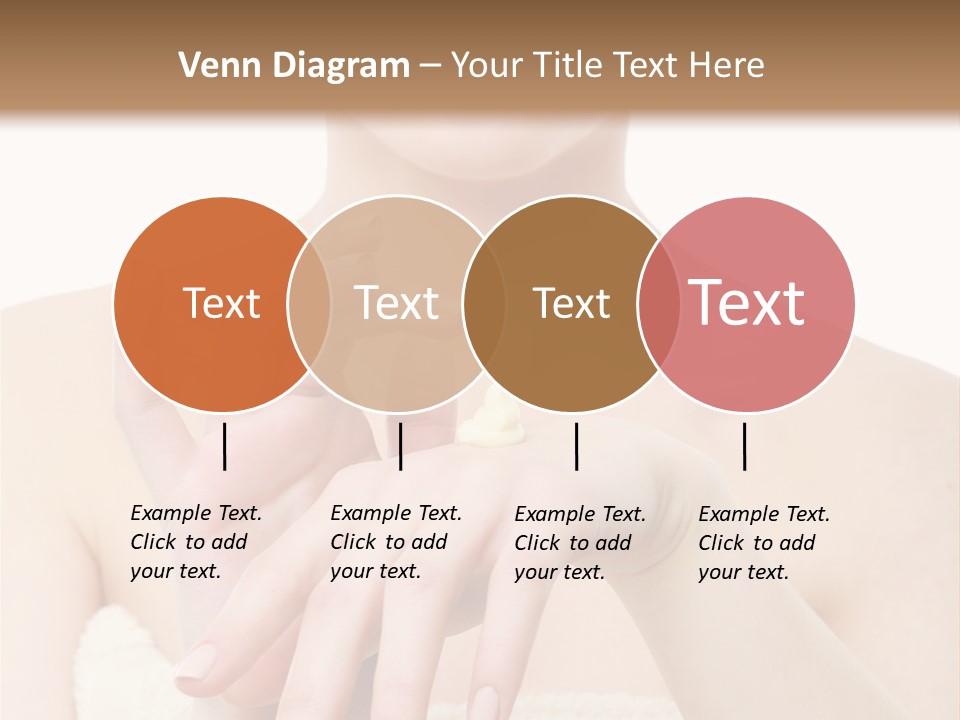 Venn Diagram – Your Title Text Here

Text

Text

Text

Text

Example Text. Click to add your text.

Example Text. Click to add your text.

Example Text. Click to add your text.

Example Text. Click to add your text.